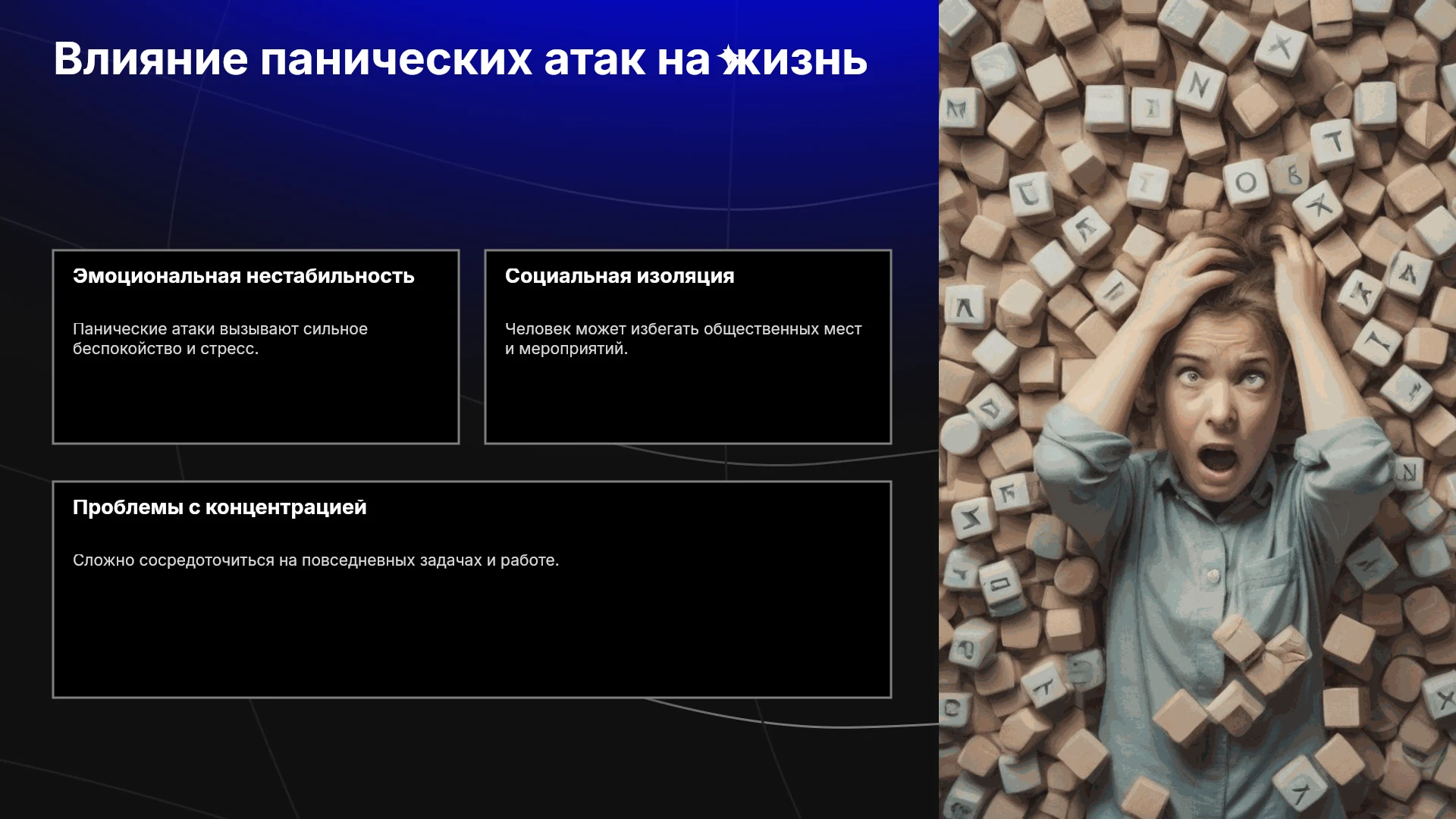 Влияние панических атак на жизнь

Эмоциональная нестабильность

Панические атаки вызывают сильное беспокойство и стресс.

Социальная изоляция

Человек может избегать общественных мест и мероприятий.

Проблемы с концентрацией

Сложно сосредоточиться на повседневных задачах и работе.